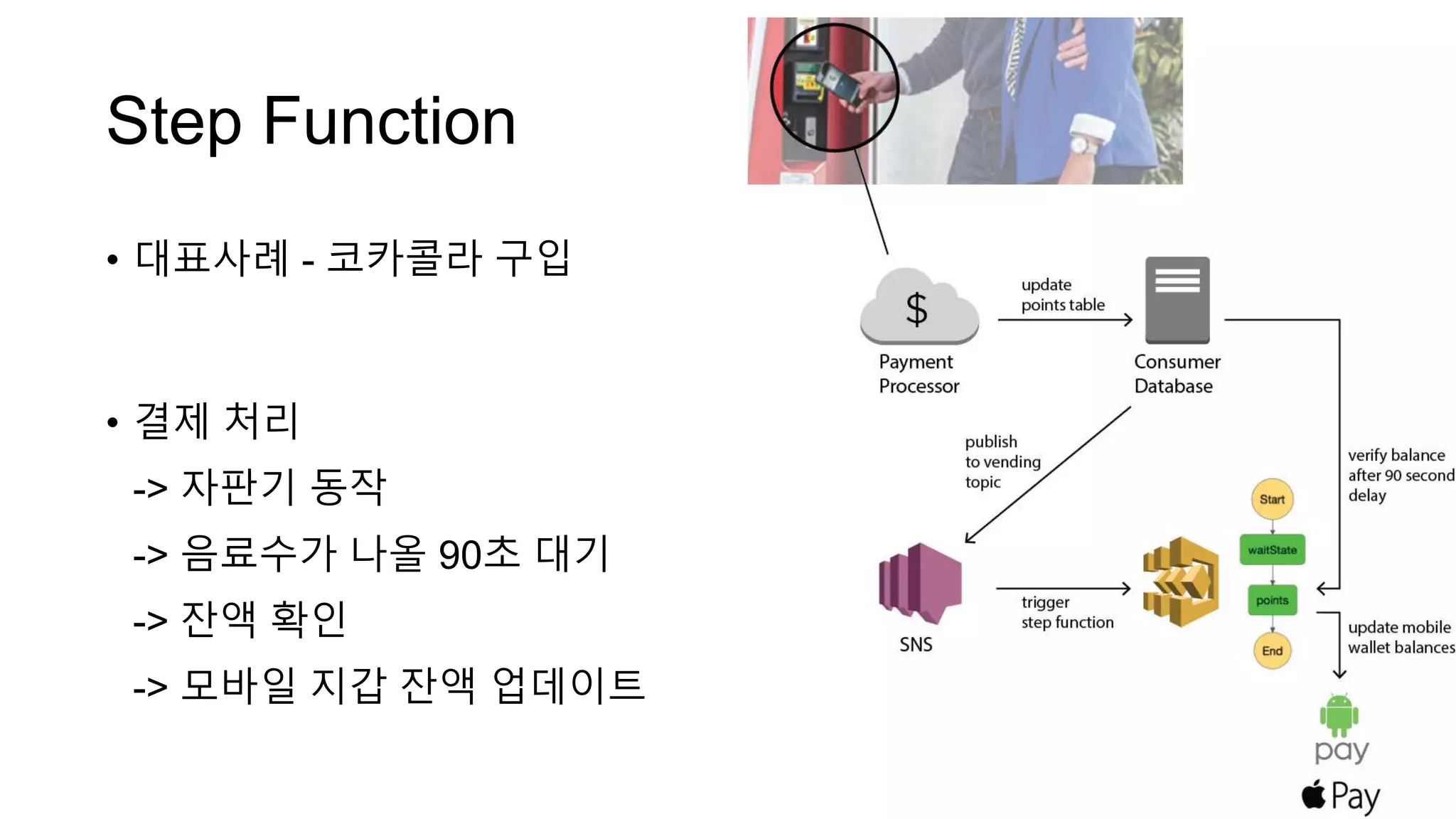 Step Function

• 대표사례 - 코카콜라 구입

• 결제 처리
-> 자판기 동작
-> 음료수가 나올 90초 대기
-> 잔액 확인
-> 모바일 지갑 잔액 업데이트

$

Payment Processor

update points table

Consumer Database

publish to vending topic

verify balance after 90 second delay

SNS

trigger step function

Start

waitState

points

End

update mobile wallet balances

pay

Pay